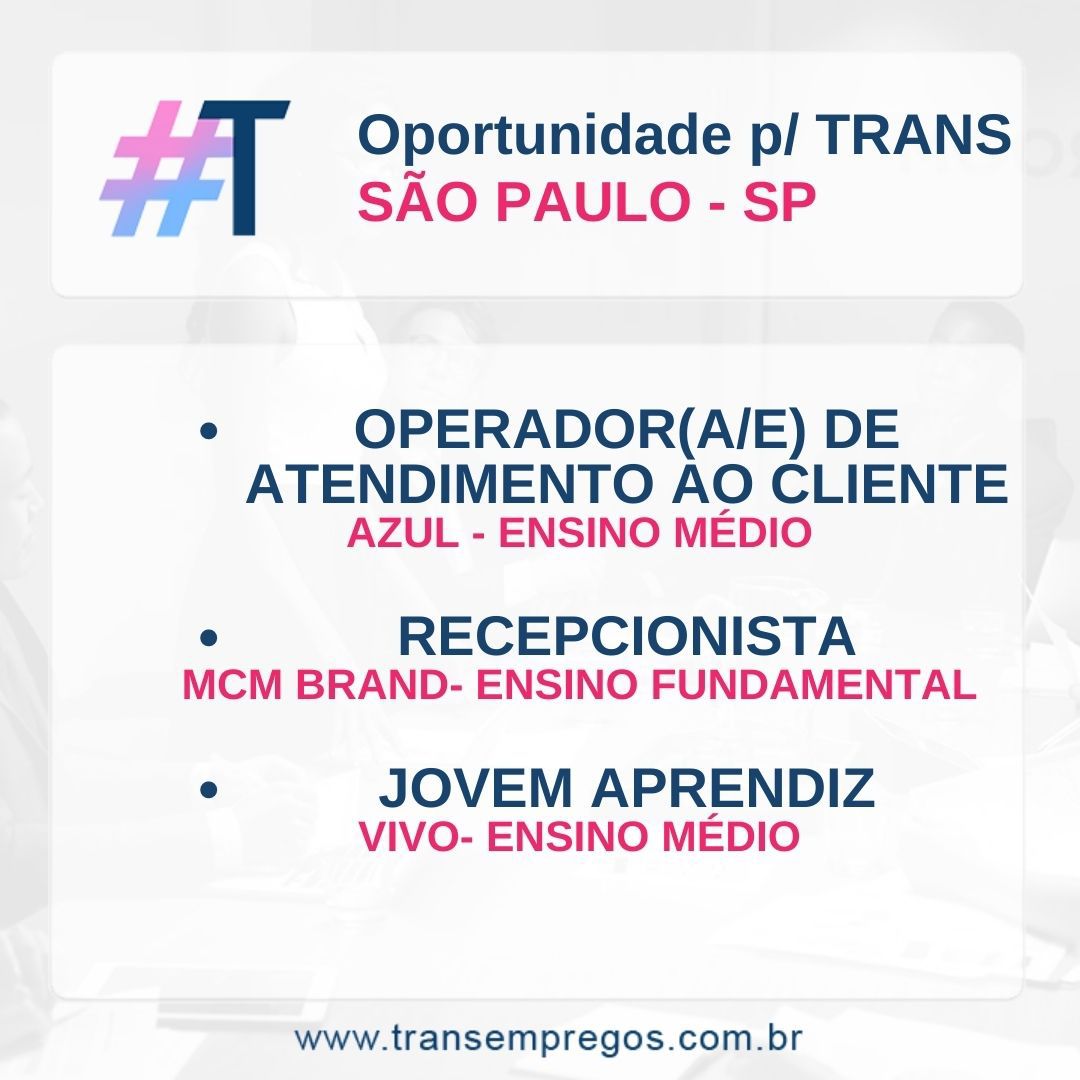 #T

Oportunidade p/ TRANS
SÃO PAULO - SP

• OPERADOR(A/E) DE ATENDIMENTO AO CLIENTE
AZUL - ENSINO MÉDIO

• RECEPCIONISTA
MCM BRAND- ENSINO FUNDAMENTAL

• JOVEM APRENDIZ
VIVO- ENSINO MÉDIO

www.transempregos.com.br